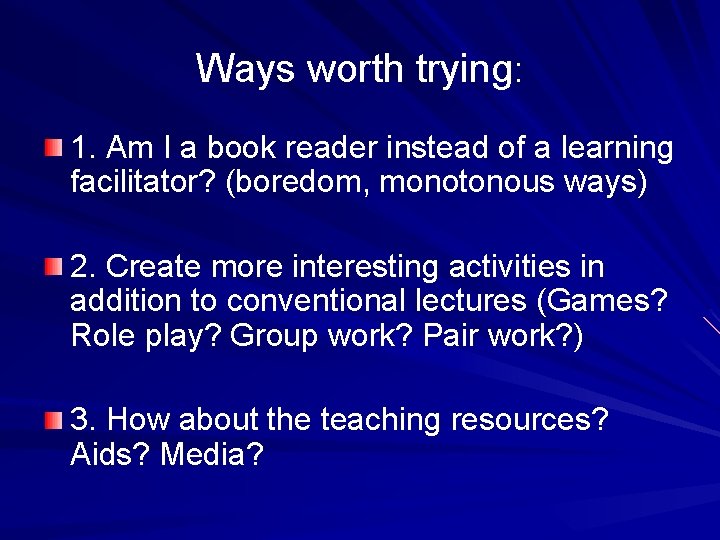 Ways worth trying:

1. Am I a book reader instead of a learning facilitator? (boredom, monotonous ways)

2. Create more interesting activities in addition to conventional lectures (Games? Role play? Group work? Pair work?)

3. How about the teaching resources? Aids? Media?